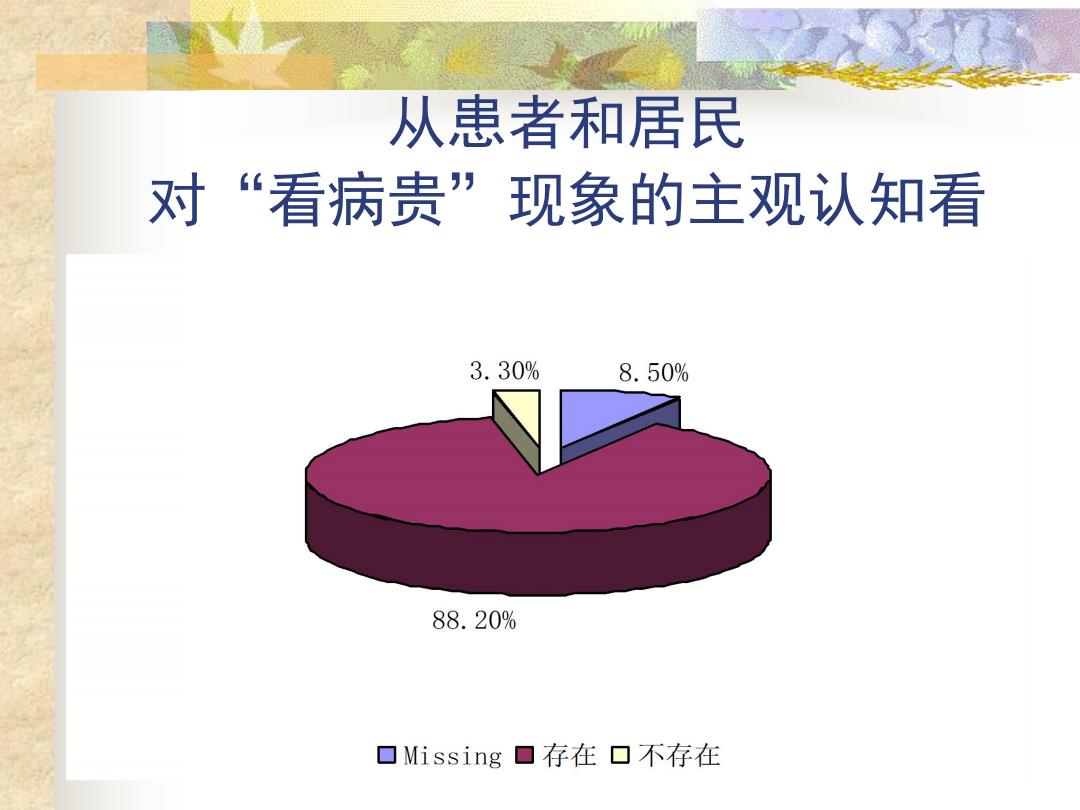 从患者和居民
对“看病贵”现象的主观认知看

3.30%

8.50%

88.20%

Missing 存在 不存在